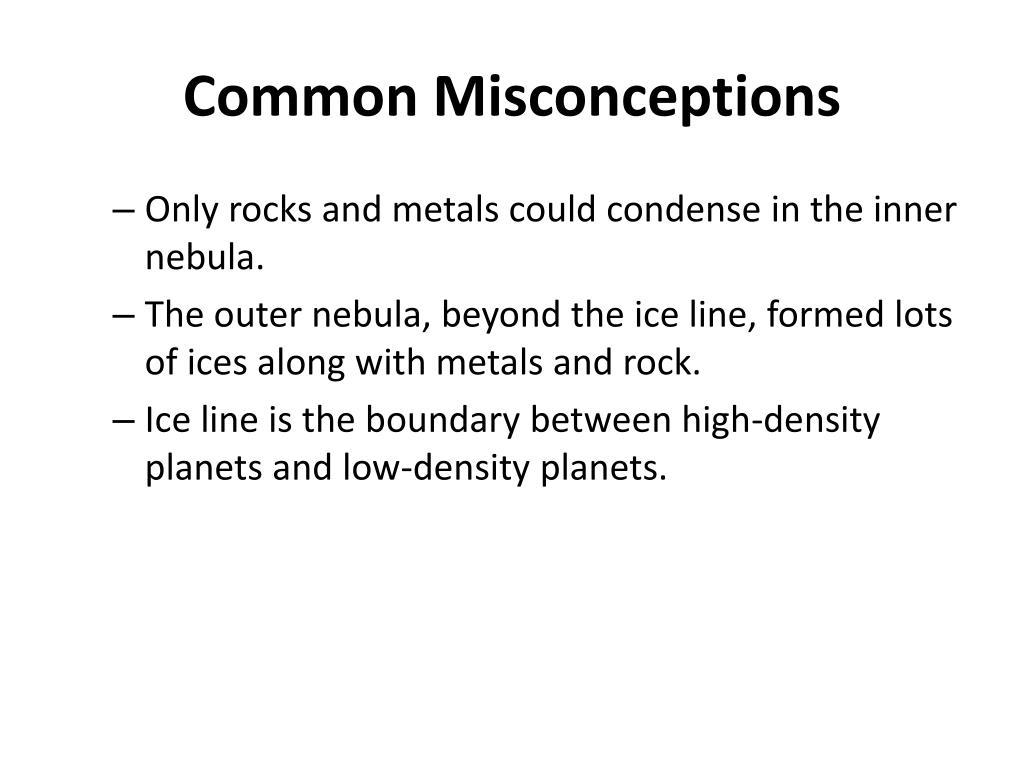 Common Misconceptions

– Only rocks and metals could condense in the inner nebula.

– The outer nebula, beyond the ice line, formed lots of ices along with metals and rock.

– Ice line is the boundary between high-density planets and low-density planets.